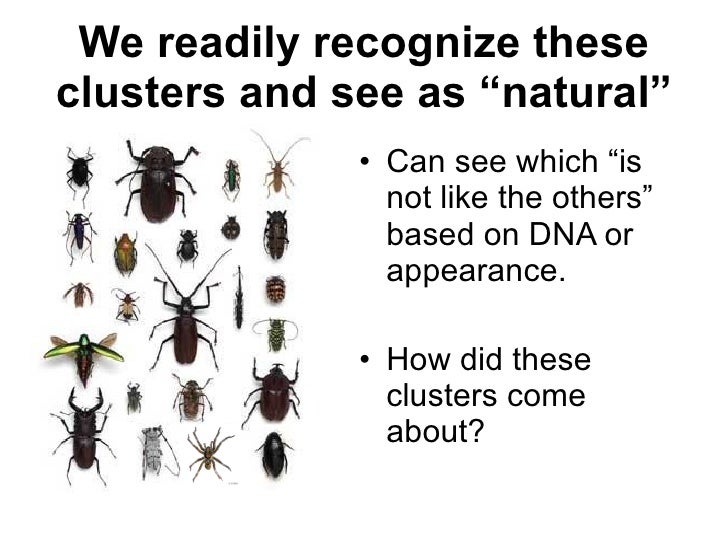 We readily recognize these clusters and see as “natural”

• Can see which “is not like the others” based on DNA or appearance.

• How did these clusters come about?